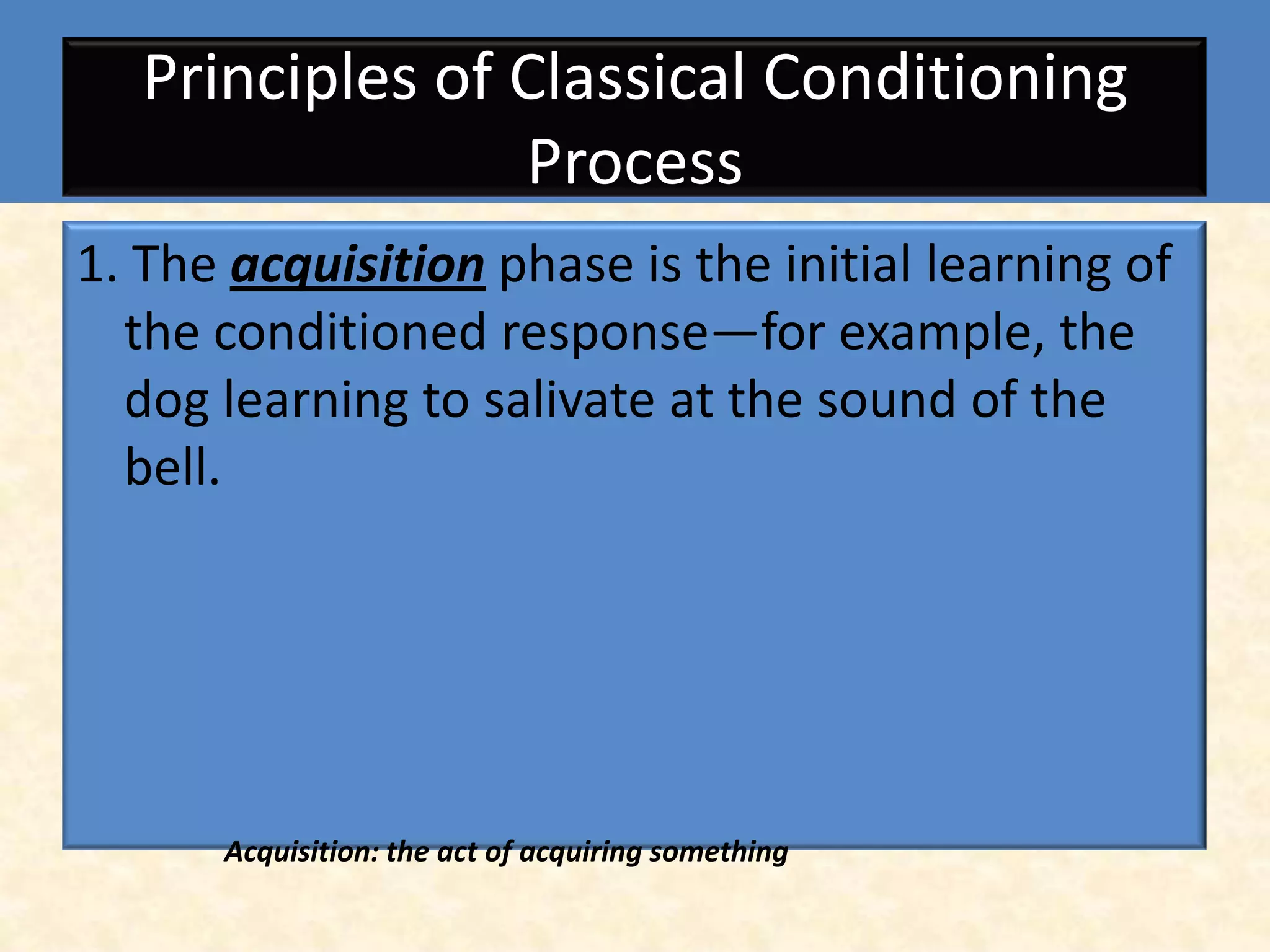 Principles of Classical Conditioning Process

1. The acquisition phase is the initial learning of the conditioned response—for example, the dog learning to salivate at the sound of the bell.

Acquisition: the act of acquiring something